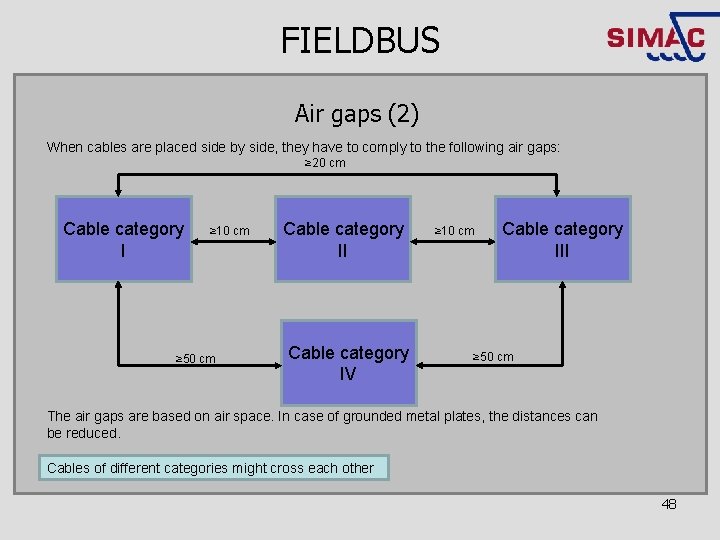 FIELDBUS

SIMAC

Air gaps (2)

When cables are placed side by side, they have to comply to the following air gaps:

≥20 cm

Cable category I

≥10 cm

Cable category II

≥10 cm

Cable category III

≥50 cm

Cable category IV

≥50 cm

The air gaps are based on air space. In case of grounded metal plates, the distances can be reduced.

Cables of different categories might cross each other

48